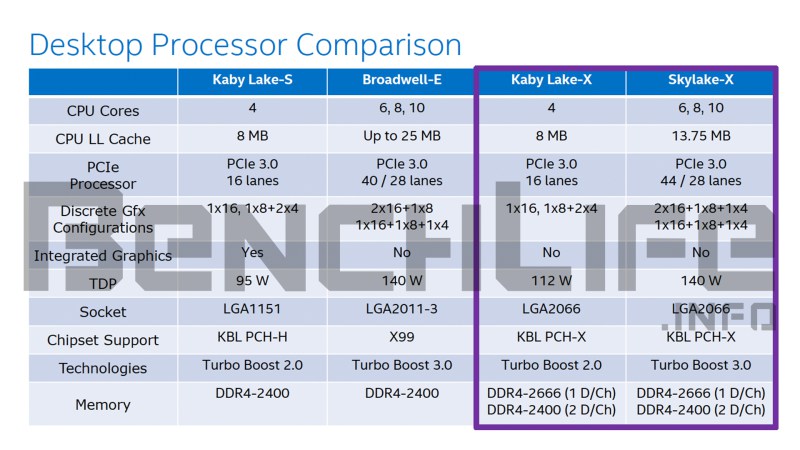 Desktop Processor Comparison

| | Kaby Lake-S | Broadwell-E | Kaby Lake-X | Skylake-X |
|---|---|---|---|---|
| CPU Cores | 4 | 6, 8, 10 | 4 | 6, 8, 10 |
| CPU LL Cache | 8 MB | Up to 25 MB | 8 MB | 13.75 MB |
| PCIe Processor | PCIe 3.0 16 lanes | PCIe 3.0 40 / 28 lanes | PCIe 3.0 16 lanes | PCIe 3.0 44 / 28 lanes |
| Discrete Gfx Configurations | 1x16, 1x8+2x4 | 2x16+1x8 1x16+1x8+1x4 | 1x16, 1x8+2x4 | 2x16+1x8+1x4 1x16+1x8+1x4 |
| Integrated Graphics | Yes | No | No | No |
| TDP | 95 W | 140 W | 112 W | 140 W |
| Socket | LGA1151 | LGA2011-3 | LGA2066 | LGA2066 |
| Chipset Support | KBL PCH-H | X99 | KBL PCH-X | KBL PCH-X |
| Technologies | Turbo Boost 2.0 | Turbo Boost 3.0 | Turbo Boost 2.0 | Turbo Boost 3.0 |
| Memory | DDR4-2400 | DDR4-2400 | DDR4-2666 (1 D/Ch) DDR4-2400 (2 D/Ch) | DDR4-2666 (1 D/Ch) DDR4-2400 (2 D/Ch) |

BENCHLIFE .INFO